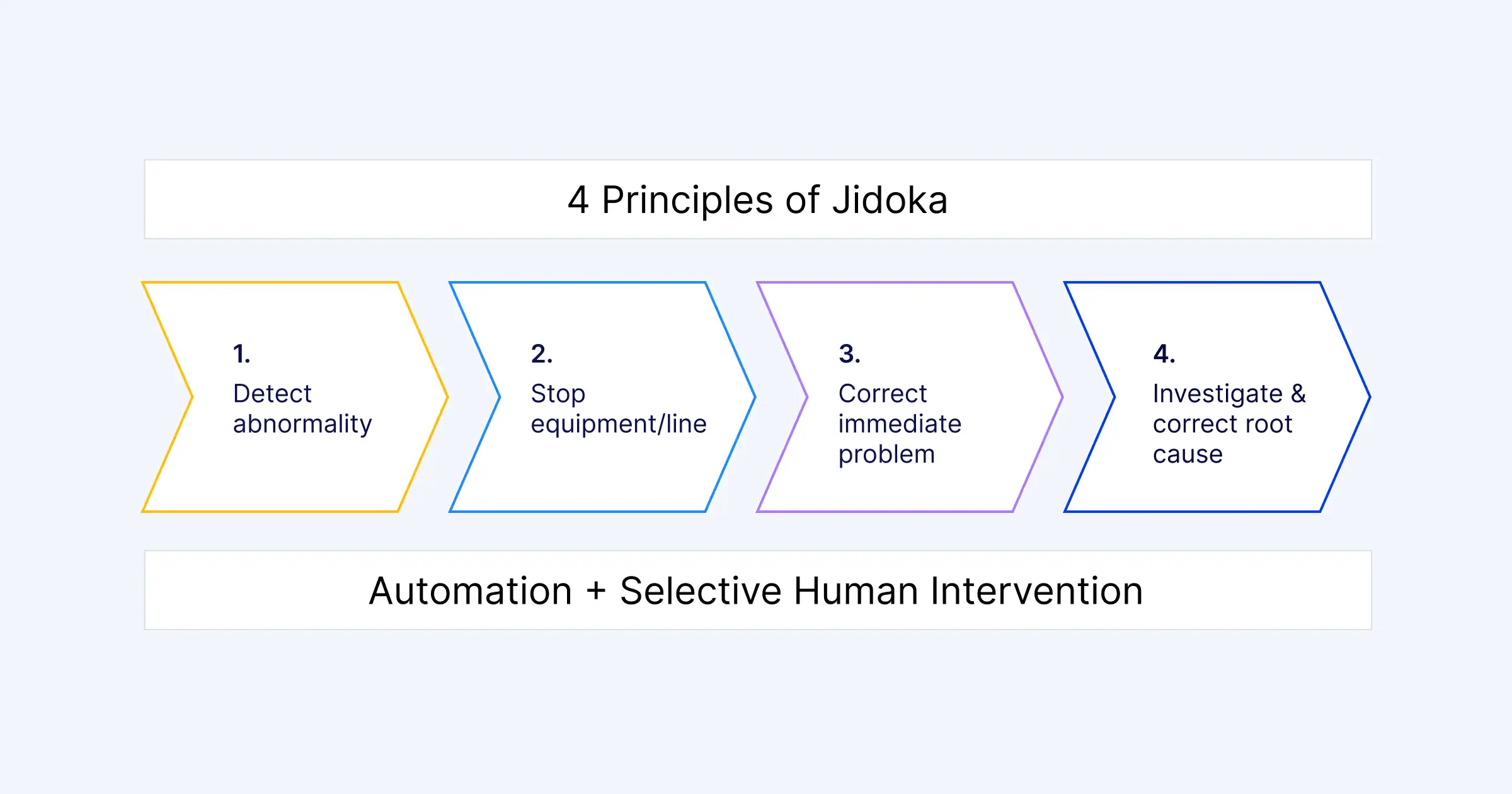 4 Principles of Jidoka

1.
Detect abnormality

2.
Stop equipment/line

3.
Correct immediate problem

4.
Investigate & correct root cause

Automation + Selective Human Intervention